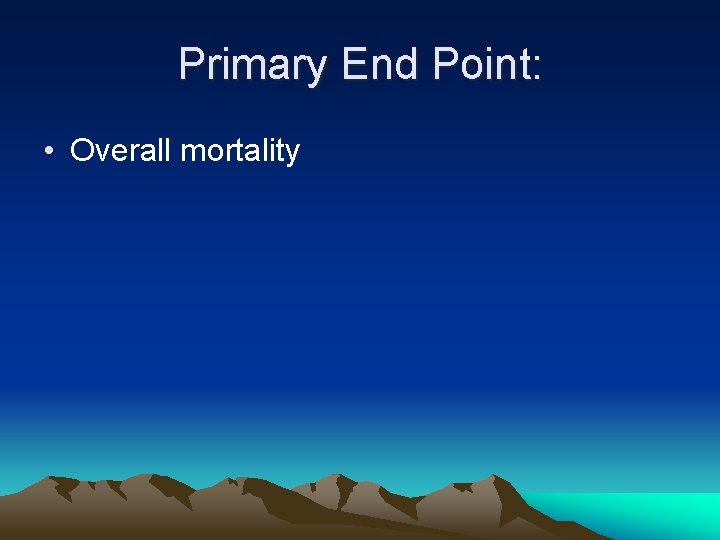 Primary End Point:

• Overall mortality